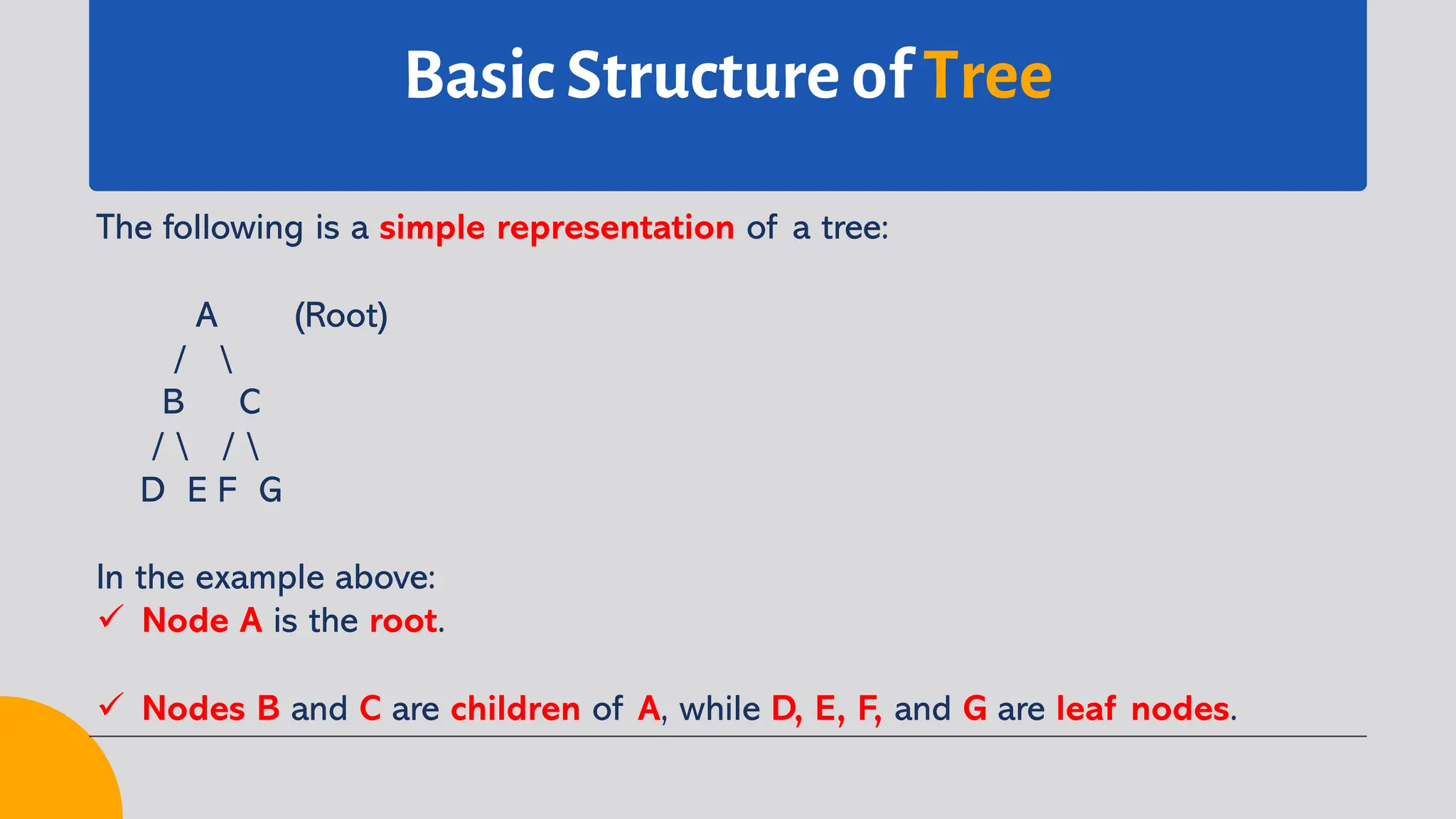 Basic Structure of Tree

The following is a simple representation of a tree:

A (Root)
/ \
B C
/ \ / \
D E F G

In the example above:
✓ Node A is the root.

✓ Nodes B and C are children of A, while D, E, F, and G are leaf nodes.